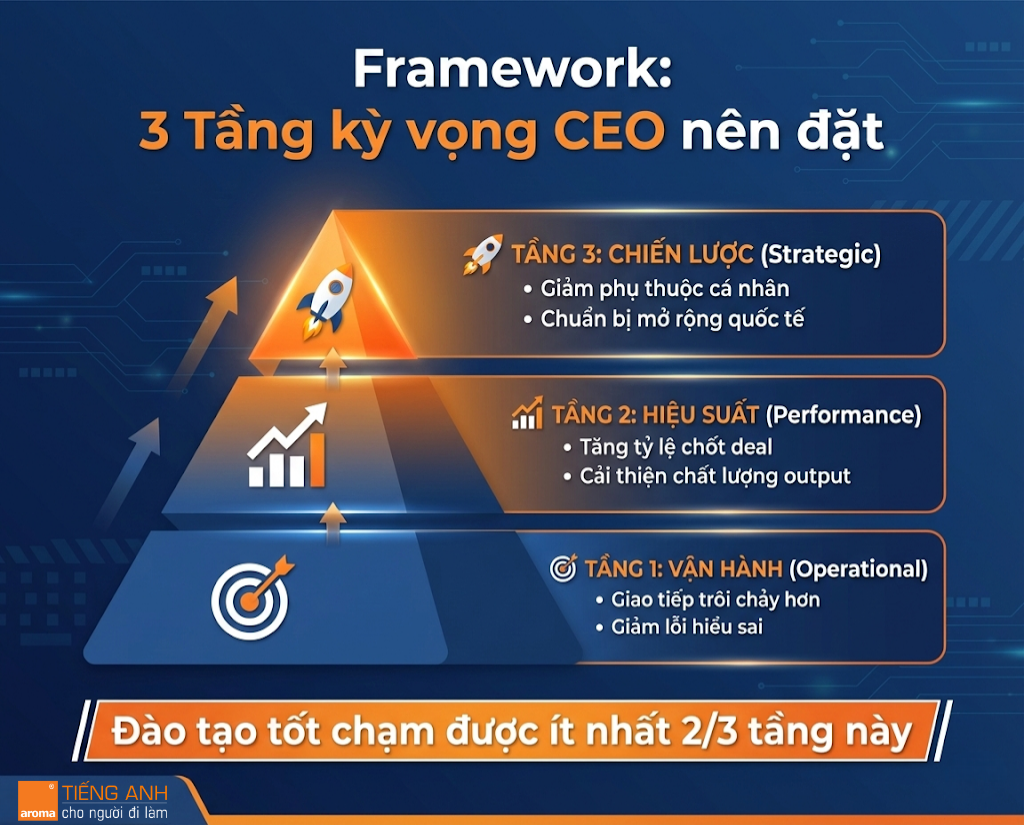 Framework:
3 Tầng kỳ vọng CEO nên đặt

TẦNG 3: CHIẾN LƯỢC (Strategic)
• Giảm phụ thuộc cá nhân
• Chuẩn bị mở rộng quốc tế

TẦNG 2: HIỆU SUẤT (Performance)
• Tăng tỷ lệ chốt deal
• Cải thiện chất lượng output

TẦNG 1: VẬN HÀNH (Operational)
• Giao tiếp trôi chảy hơn
• Giảm lỗi hiểu sai

Đào tạo tốt chạm được ít nhất 2/3 tầng này

aroma TIẾNG ANH cho người đi làm